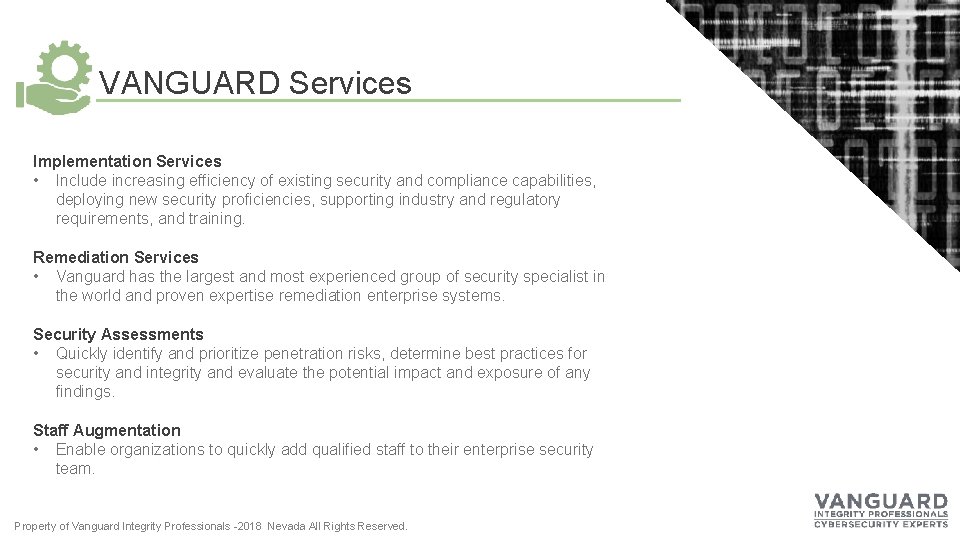 VANGUARD Services

Implementation Services
• Include increasing efficiency of existing security and compliance capabilities, deploying new security proficiencies, supporting industry and regulatory requirements, and training.

Remediation Services
• Vanguard has the largest and most experienced group of security specialist in the world and proven expertise remediation enterprise systems.

Security Assessments
• Quickly identify and prioritize penetration risks, determine best practices for security and integrity and evaluate the potential impact and exposure of any findings.

Staff Augmentation
• Enable organizations to quickly add qualified staff to their enterprise security team.

Property of Vanguard Integrity Professionals -2018 Nevada All Rights Reserved.

VANGUARD
INTEGRITY PROFESSIONALS
CYBERSECURITY EXPERTS